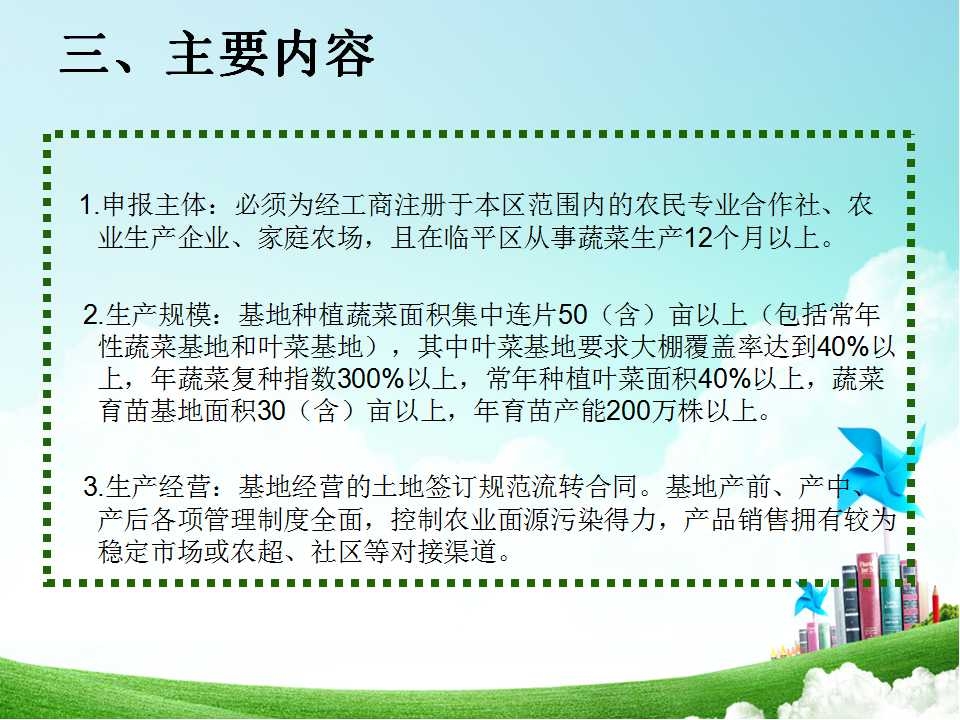 三、主要内容

1.申报主体：必须为经工商注册于本区范围内的农民专业合作社、农业生产企业、家庭农场，且在临平区从事蔬菜生产12个月以上。

2.生产规模：基地种植蔬菜面积集中连片50（含）亩以上（包括常年性蔬菜基地和叶菜基地），其中叶菜基地要求大棚覆盖率达到40%以上，年蔬菜复种指数300%以上，常年种植叶菜面积40%以上，蔬菜育苗基地面积30（含）亩以上，年育苗产能200万株以上。

3.生产经营：基地经营的土地签订规范流转合同。基地产前、产中、产后各项管理制度全面，控制农业面源污染得力，产品销售拥有较为稳定市场或农超、社区等对接渠道。